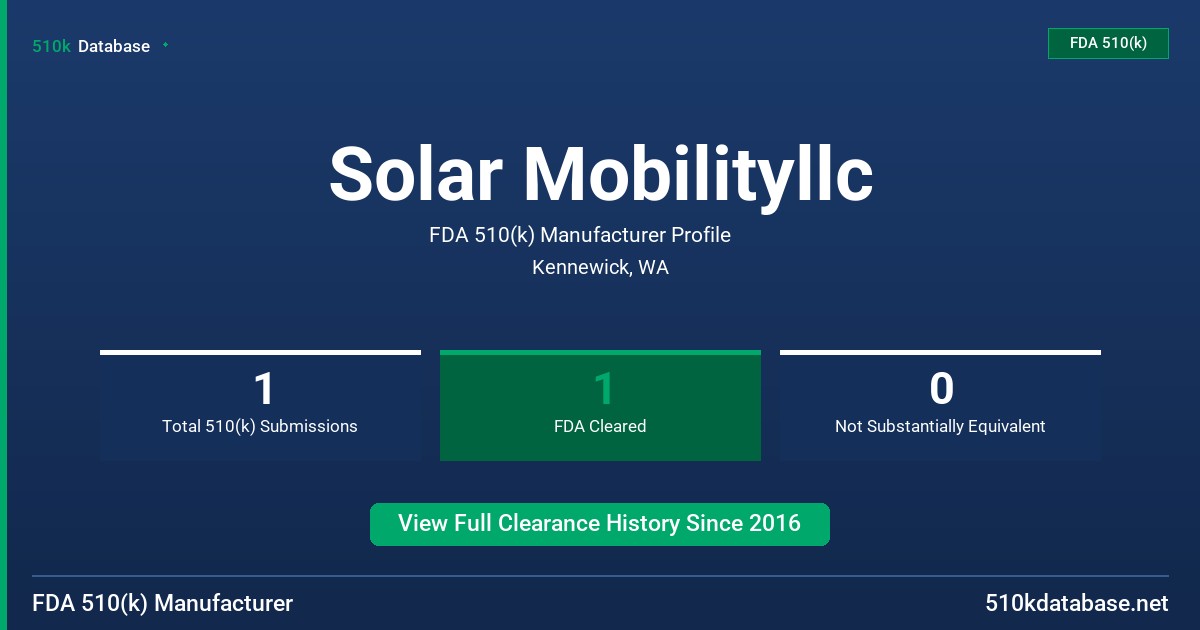 510k Database

FDA 510(k)

Solar Mobilityllc

FDA 510(k) Manufacturer Profile

Kennewick, WA

1
Total 510(k) Submissions

1
FDA Cleared

0
Not Substantially Equivalent

View Full Clearance History Since 2016

FDA 510(k) Manufacturer

510kdatabase.net